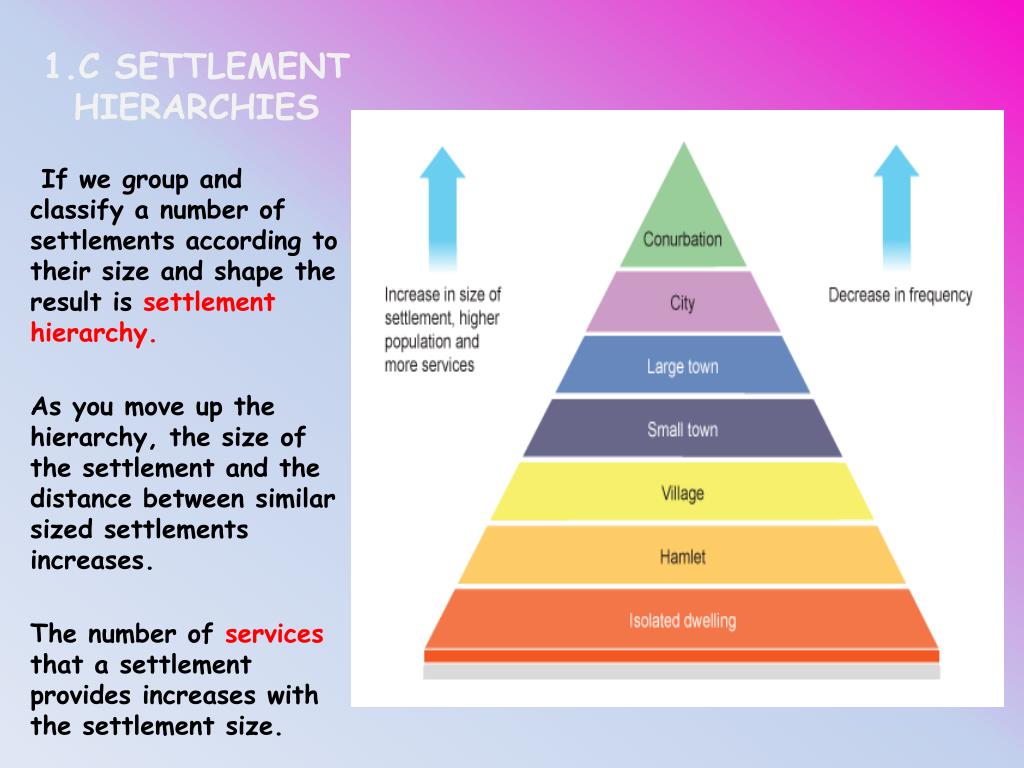 1.C SETTLEMENT HIERARCHIES

If we group and classify a number of settlements according to their size and shape the result is settlement hierarchy.

As you move up the hierarchy, the size of the settlement and the distance between similar sized settlements increases.

The number of services that a settlement provides increases with the settlement size.

Increase in size of settlement, higher population and more services

Conurbation
City
Large town
Small town
Village
Hamlet
Isolated dwelling

Decrease in frequency